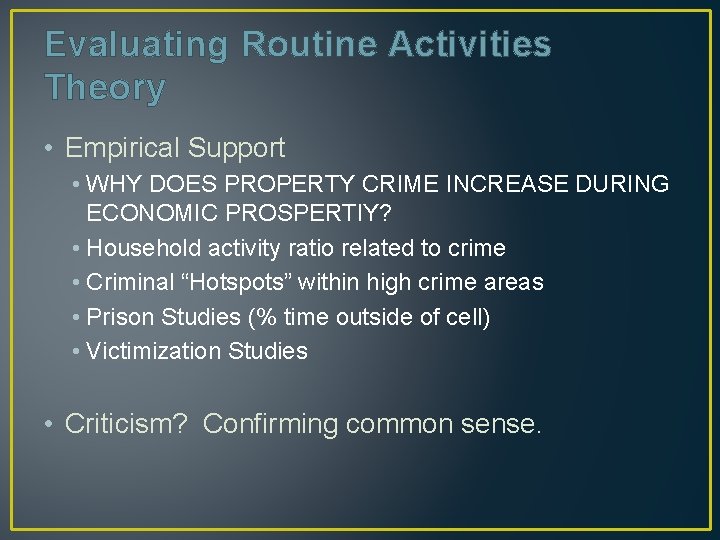 Evaluating Routine Activities Theory

• Empirical Support
  • WHY DOES PROPERTY CRIME INCREASE DURING ECONOMIC PROSPERTIY?
  • Household activity ratio related to crime
  • Criminal “Hotspots” within high crime areas
  • Prison Studies (% time outside of cell)
  • Victimization Studies

• Criticism?  Confirming common sense.